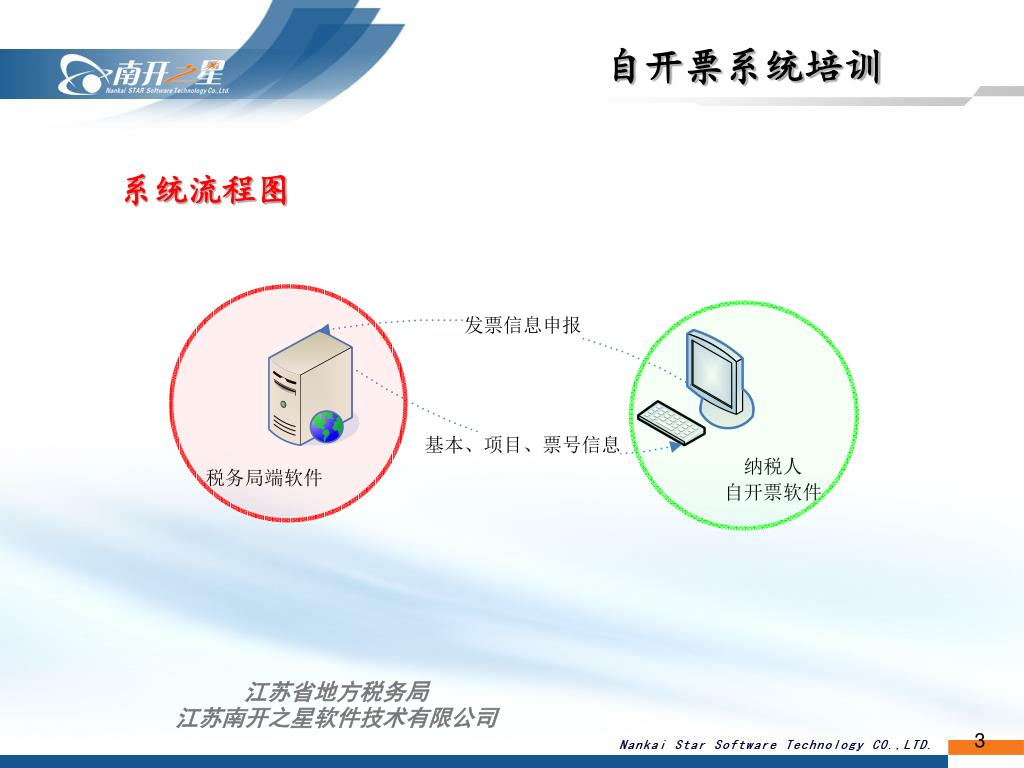 南开之星
Nankai STAR Software Technology Co.,Ltd.

自开票系统培训

系统流程图

发票信息申报

基本、项目、票号信息

税务局端软件

纳税人
自开票软件

江苏省地方税务局
江苏南开之星软件技术有限公司

Nankai Star Software Technology CO.,LTD.

3